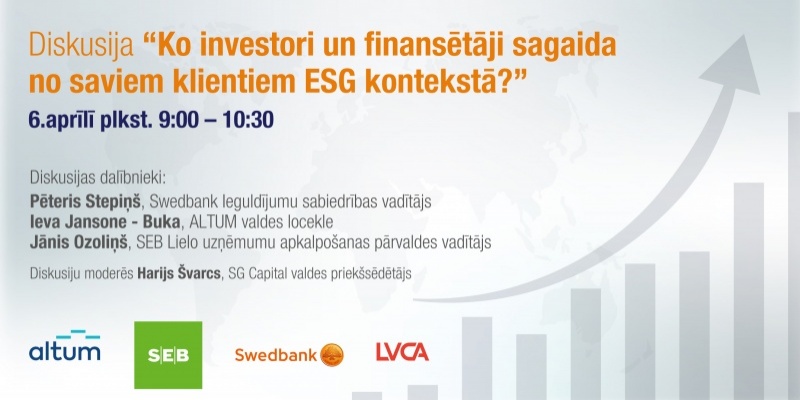 Diskusija “Ko investori un finansētāji sagaida no saviem klientiem ESG kontekstā?”

6.aprīlī plkst. 9:00 – 10:30

Diskusijas dalībnieki:
Pēteris Stepiņš, Swedbank Ieguldījumu sabiedrības vadītājs
Ieva Jansone - Buka, ALTUM valdes locekle
Jānis Ozoliņš, SEB Lielo uzņēmumu apkalpošanas pārvaldes vadītājs

Diskusiju moderēs Harijs Švarcs, SG Capital valdes priekšsēdētājs

altum

SEB

Swedbank

LVCA